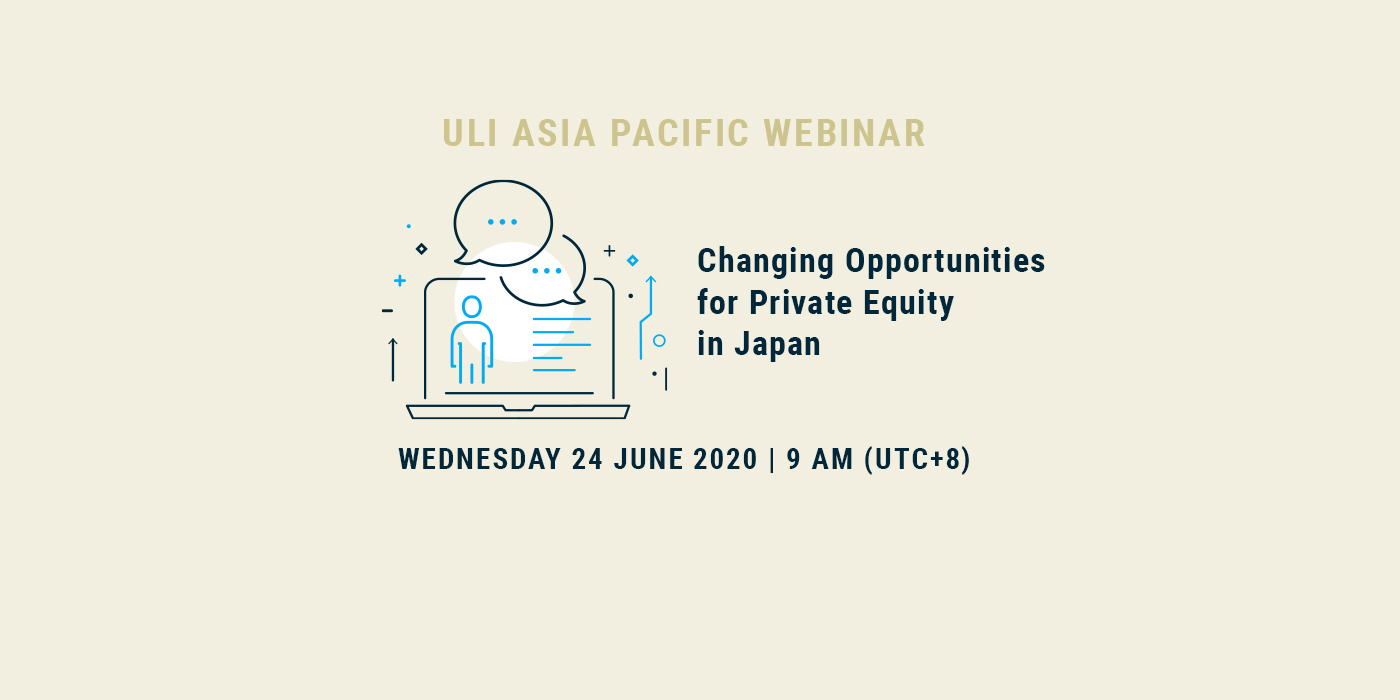 ULI ASIA PACIFIC WEBINAR

Changing Opportunities for Private Equity in Japan

WEDNESDAY 24 JUNE 2020 | 9 AM (UTC+8)